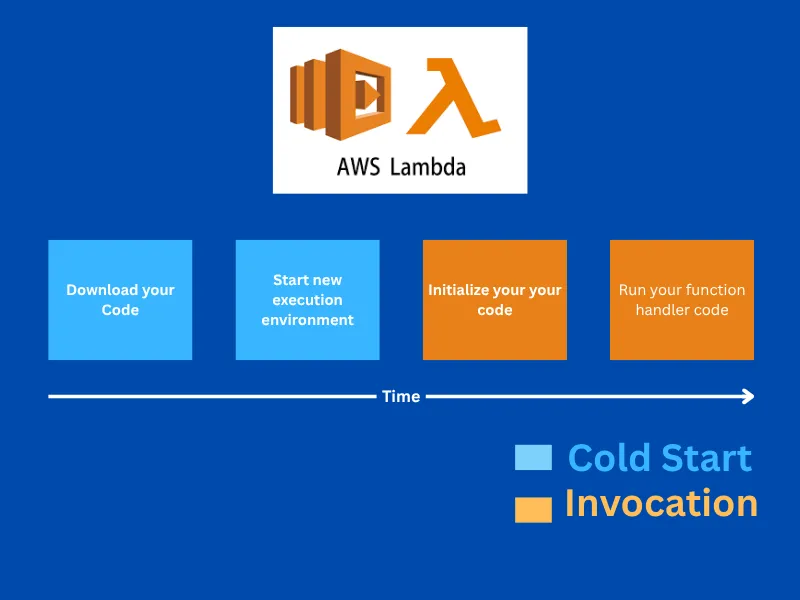 AWS Lambda

Download your Code

Start new execution environment

Initialize your your code

Run your function handler code

Time

Cold Start

Invocation